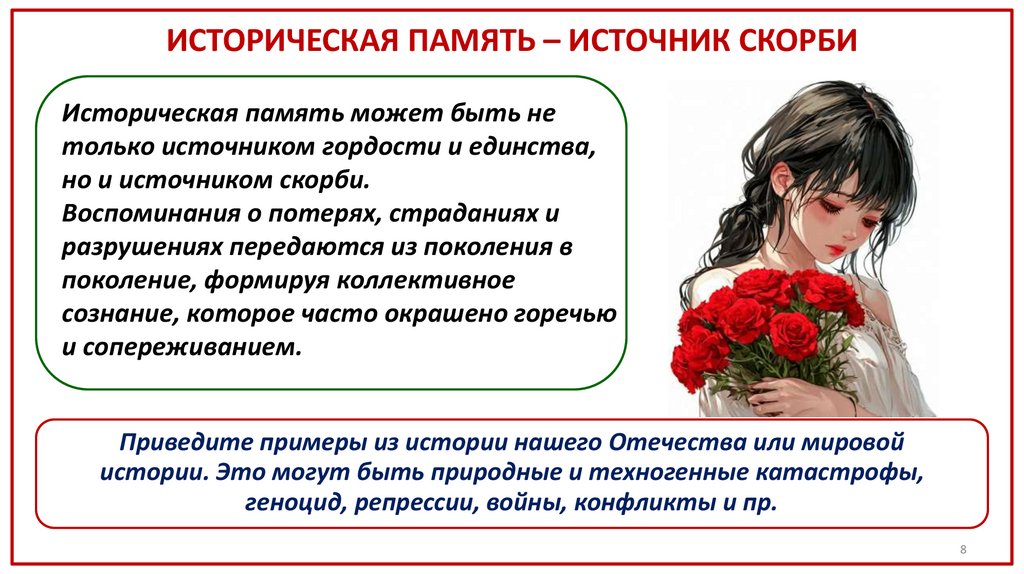 ИСТОРИЧЕСКАЯ ПАМЯТЬ – ИСТОЧНИК СКОРБИ

Историческая память может быть не только источником гордости и единства, но и источником скорби.
Воспоминания о потерях, страданиях и разрушениях передаются из поколения в поколение, формируя коллективное сознание, которое часто окрашено горечью и сопереживанием.

Приведите примеры из истории нашего Отечества или мировой истории. Это могут быть природные и техногенные катастрофы, геноцид, репрессии, войны, конфликты и пр.

8